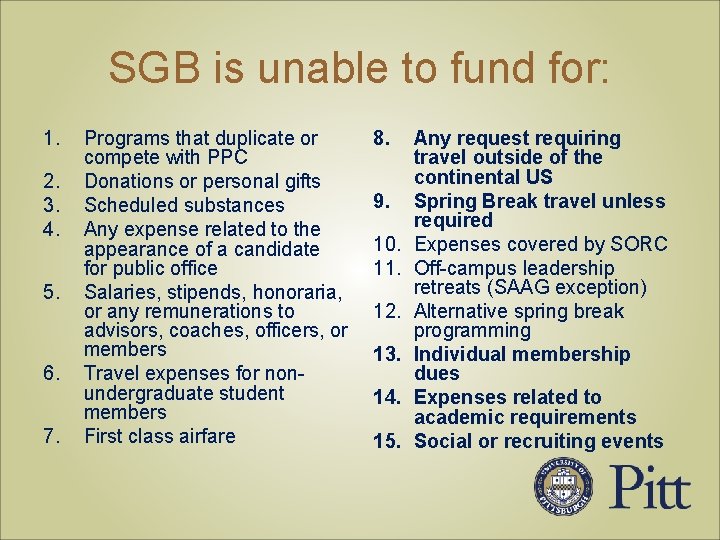 SGB is unable to fund for:

1. Programs that duplicate or compete with PPC
2. Donations or personal gifts
3. Scheduled substances
4. Any expense related to the appearance of a candidate for public office
5. Salaries, stipends, honoraria, or any remunerations to advisors, coaches, officers, or members
6. Travel expenses for non-undergraduate student members
7. First class airfare

8. Any request requiring travel outside of the continental US
9. Spring Break travel unless required
10. Expenses covered by SORC
11. Off-campus leadership retreats (SAAG exception)
12. Alternative spring break programming
13. Individual membership dues
14. Expenses related to academic requirements
15. Social or recruiting events

UNIVERSITY OF PITTSBURGH

Pitt